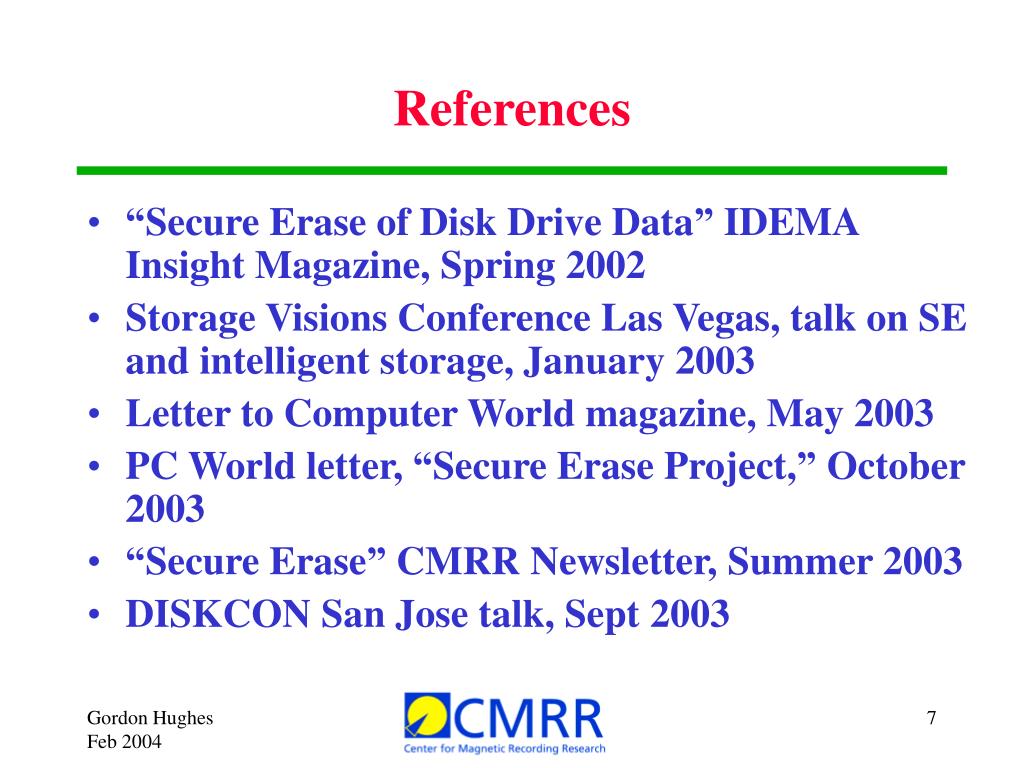 References

• “Secure Erase of Disk Drive Data” IDEMA Insight Magazine, Spring 2002
• Storage Visions Conference Las Vegas, talk on SE and intelligent storage, January 2003
• Letter to Computer World magazine, May 2003
• PC World letter, “Secure Erase Project,” October 2003
• “Secure Erase” CMRR Newsletter, Summer 2003
• DISKCON San Jose talk, Sept 2003

Gordon Hughes
Feb 2004

CMRR
Center for Magnetic Recording Research

7